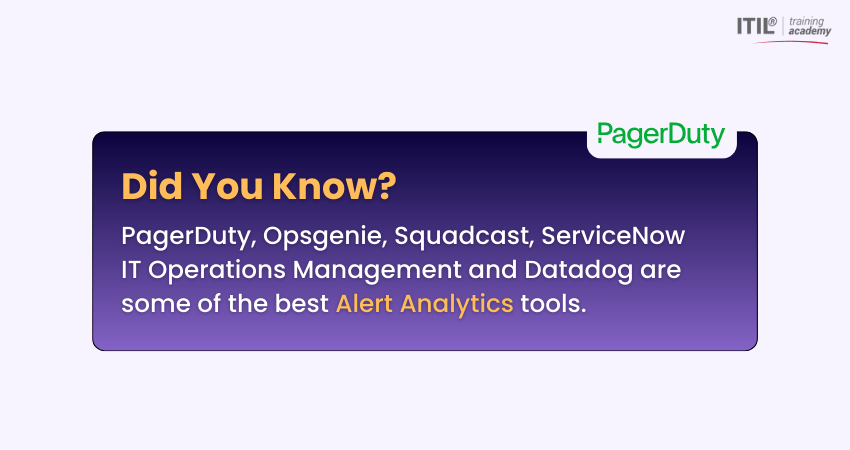 ITIL® training academy

PagerDuty

Did You Know?

PagerDuty, Opsgenie, Squadcast, ServiceNow IT Operations Management and Datadog are some of the best Alert Analytics tools.